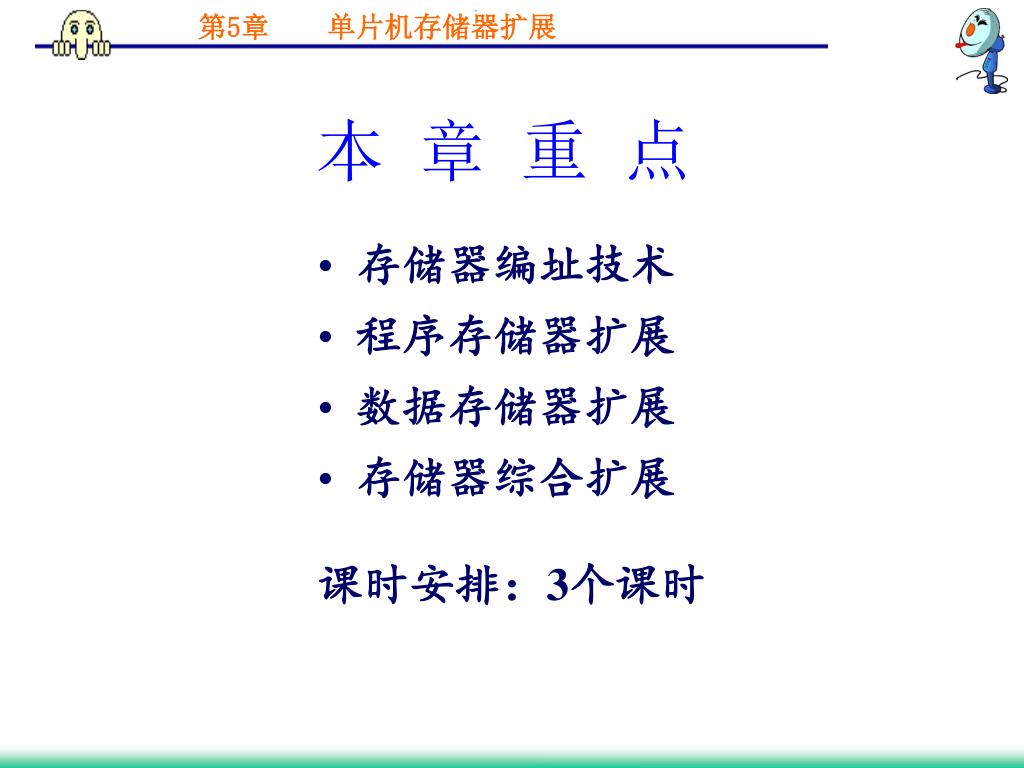 第5章　　单片机存储器扩展

本 章 重 点

• 存储器编址技术
• 程序存储器扩展
• 数据存储器扩展
• 存储器综合扩展

课时安排：3个课时